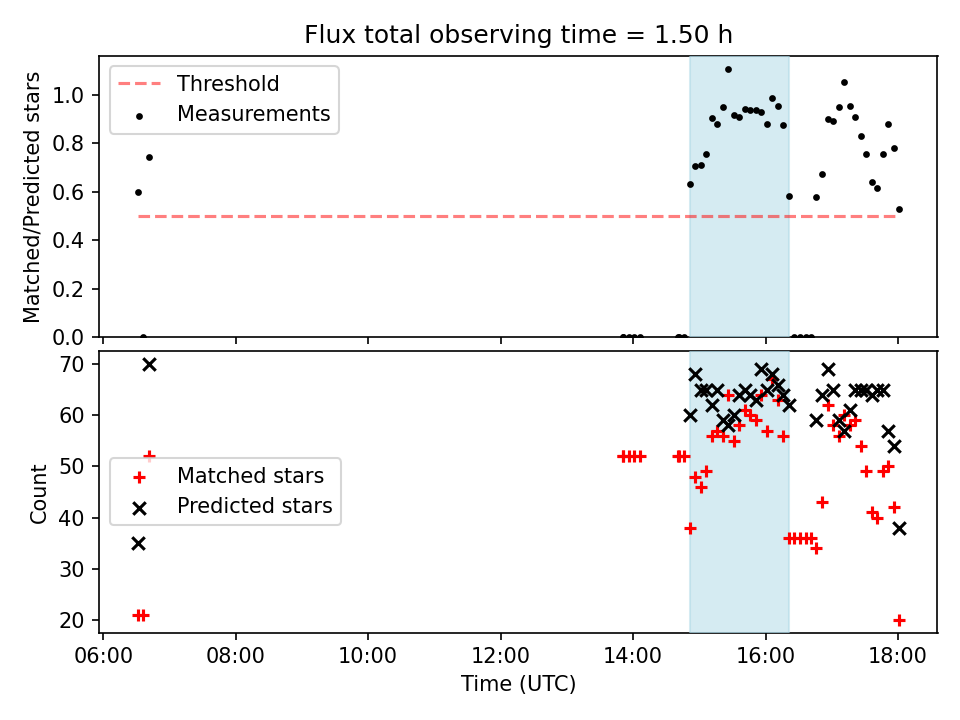 Flux total observing time = 1.50 h

Threshold
Measurements

Matched/Predicted stars

1.0
0.8
0.6
0.4
0.2
0.0

Matched stars
Predicted stars

Count

70
60
50
40
30
20

06:00
08:00
10:00
12:00
14:00
16:00
18:00

Time (UTC)